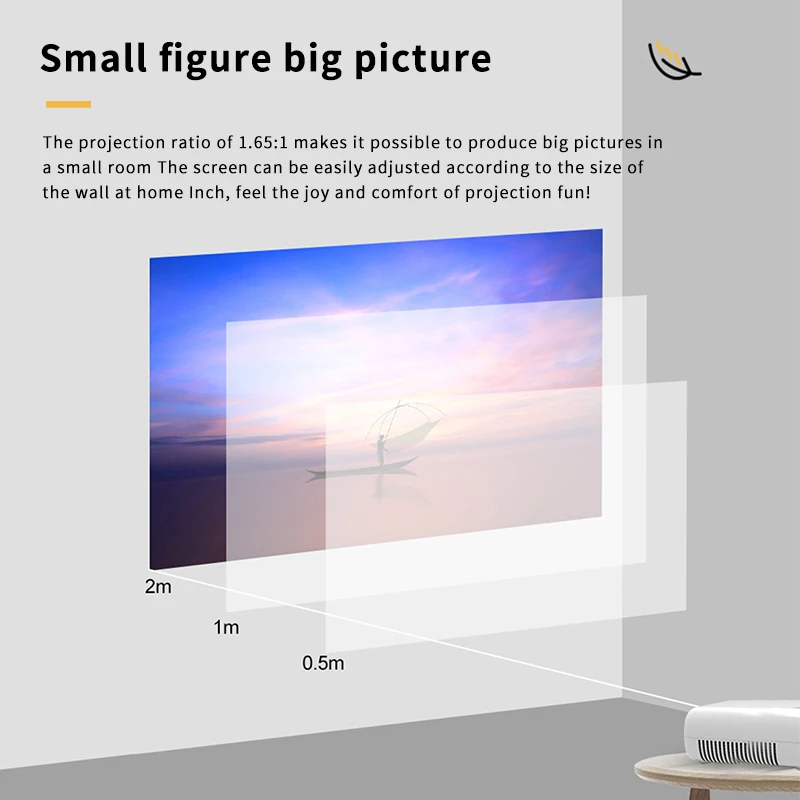 Small figure big picture

The projection ratio of 1.65:1 makes it possible to produce big pictures in a small room The screen can be easily adjusted according to the size of the wall at home Inch, feel the joy and comfort of projection fun!

2m

1m

0.5m